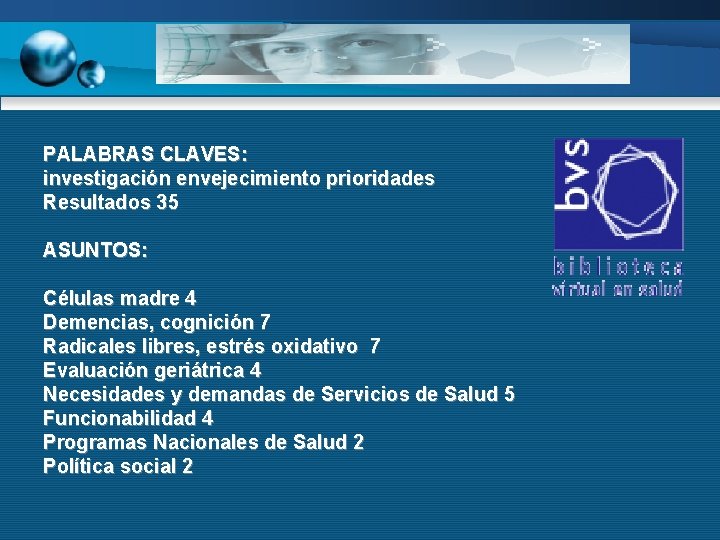 PALABRAS CLAVES:
investigación envejecimiento prioridades
Resultados 35

ASUNTOS:

Células madre 4
Demencias, cognición 7
Radicales libres, estrés oxidativo 7
Evaluación geriátrica 4
Necesidades y demandas de Servicios de Salud 5
Funcionabilidad 4
Programas Nacionales de Salud 2
Política social 2

bvs
biblioteca
virtual en salud